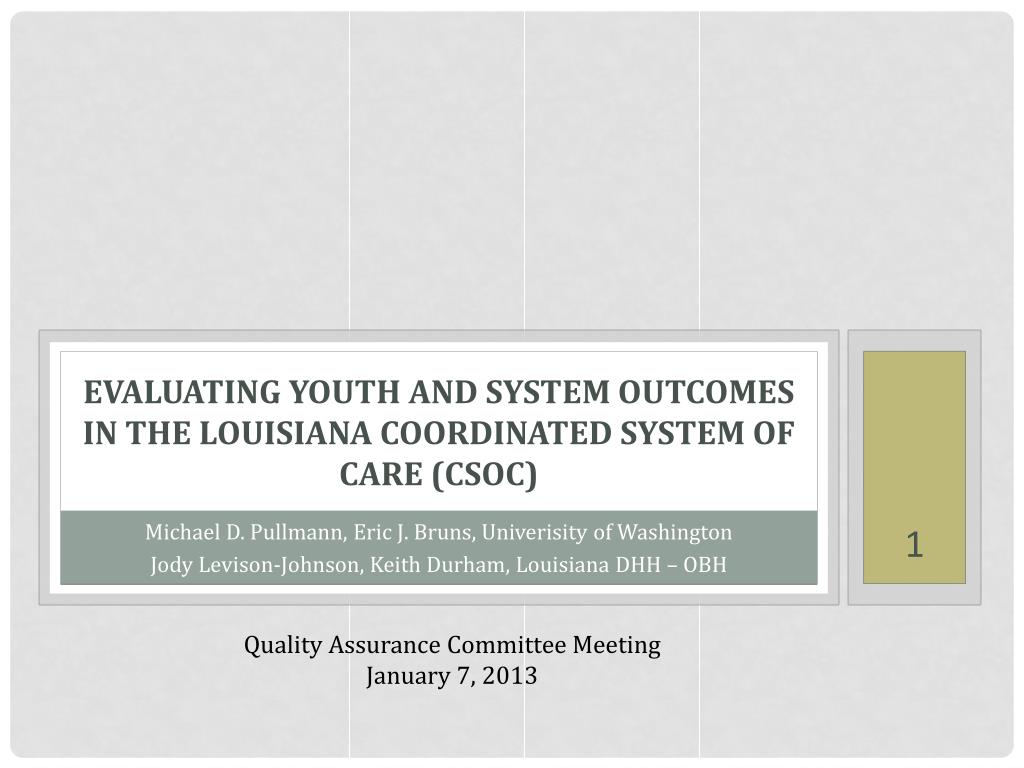 EVALUATING YOUTH AND SYSTEM OUTCOMES IN THE LOUISIANA COORDINATED SYSTEM OF CARE (CSOC)

Michael D. Pullmann, Eric J. Bruns, Univerisity of Washington
Jody Levison-Johnson, Keith Durham, Louisiana DHH – OBH

1

Quality Assurance Committee Meeting
January 7, 2013